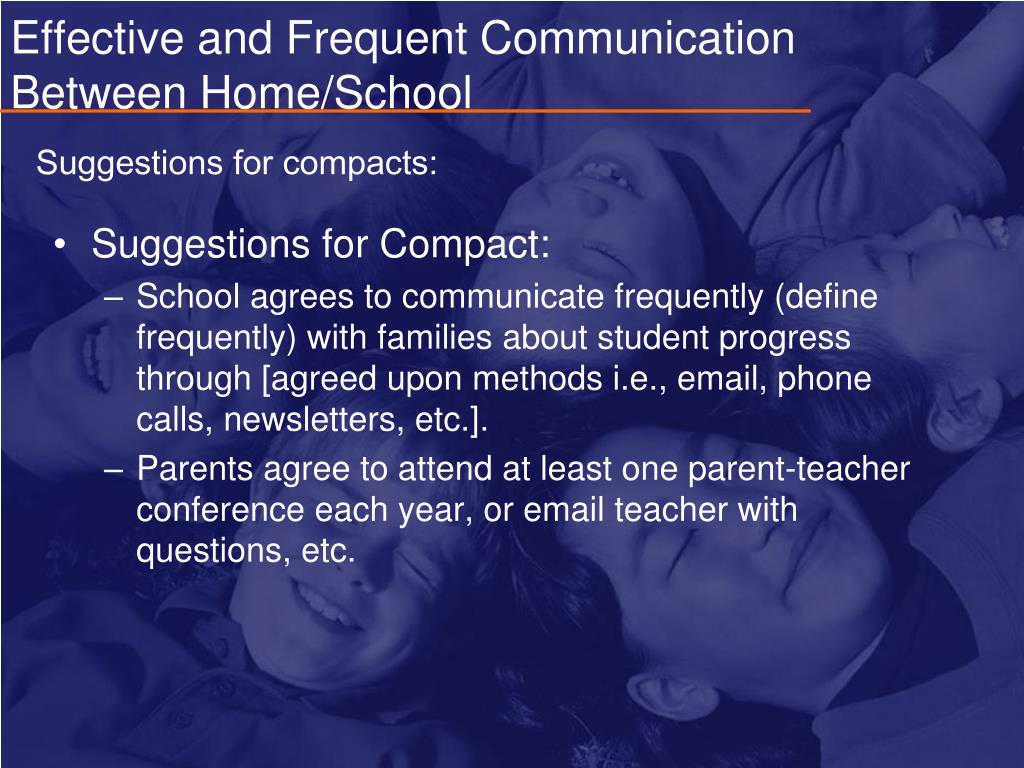 Effective and Frequent Communication Between Home/School

Suggestions for compacts:

• Suggestions for Compact:
– School agrees to communicate frequently (define frequently) with families about student progress through [agreed upon methods i.e., email, phone calls, newsletters, etc.].
– Parents agree to attend at least one parent-teacher conference each year, or email teacher with questions, etc.